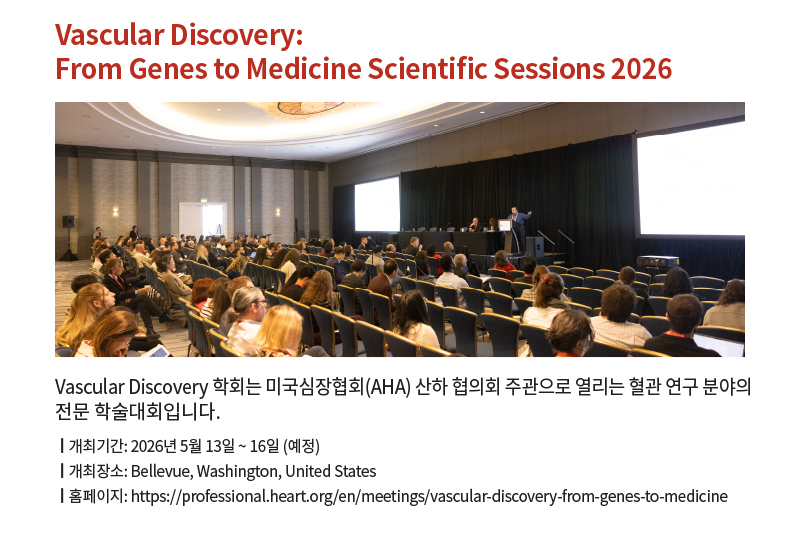 Vascular Discovery:
From Genes to Medicine Scientific Sessions 2026

Vascular Discovery 학회는 미국심장협회(AHA) 산하 협의회 주관으로 열리는 혈관 연구 분야의 전문 학술대회입니다.

| 개최기간: 2026년 5월 13일 ~ 16일 (예정)
| 개최장소: Bellevue, Washington, United States
| 홈페이지: https://professional.heart.org/en/meetings/vascular-discovery-from-genes-to-medicine